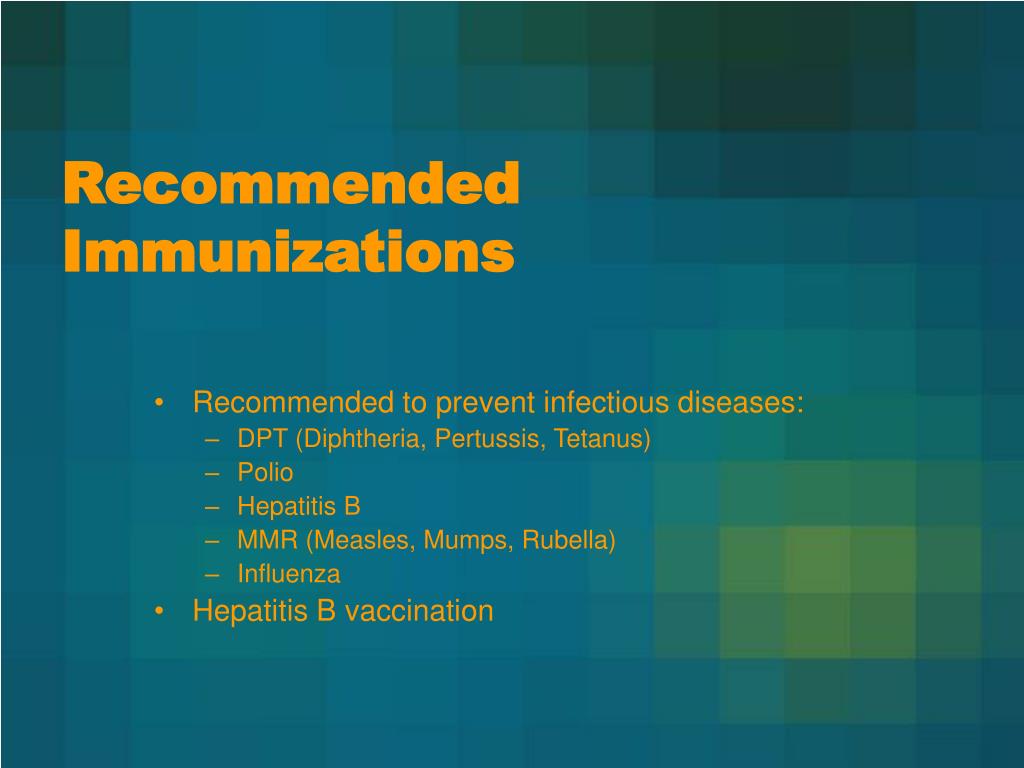 Recommended Immunizations

• Recommended to prevent infectious diseases:
– DPT (Diphtheria, Pertussis, Tetanus)
– Polio
– Hepatitis B
– MMR (Measles, Mumps, Rubella)
– Influenza
• Hepatitis B vaccination